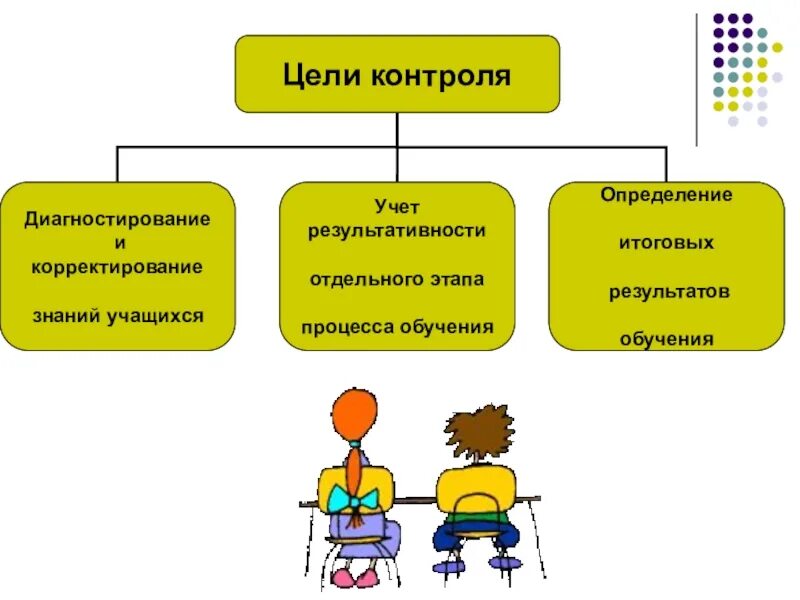 Цели контроля

Диагностирование и корректирование

знаний учащихся

Учет результативности

отдельного этапа

процесса обучения

Определение

итоговых

результатов

обучения